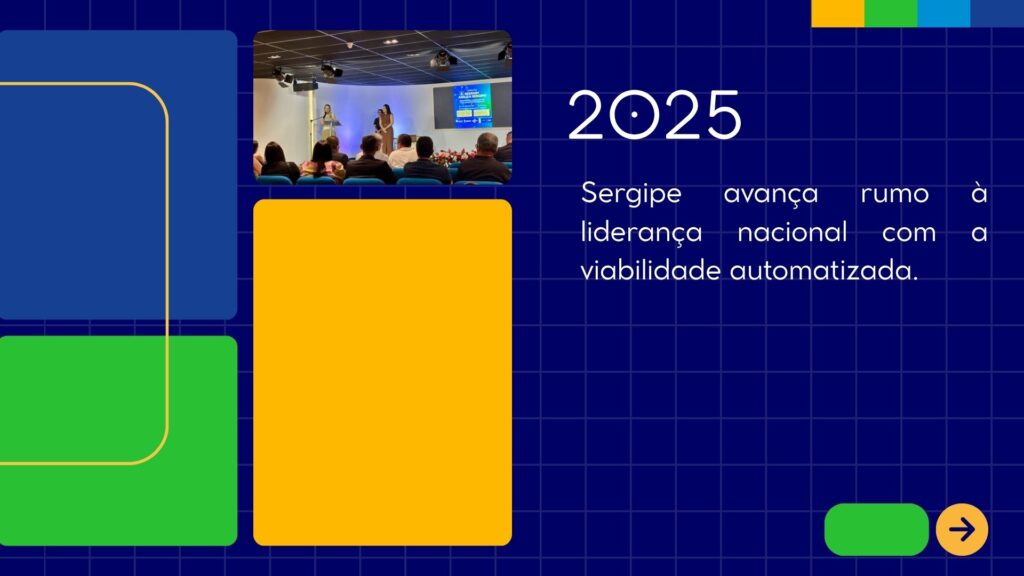 2025

Sergipe avança rumo à liderança nacional com a viabilidade automatizada.